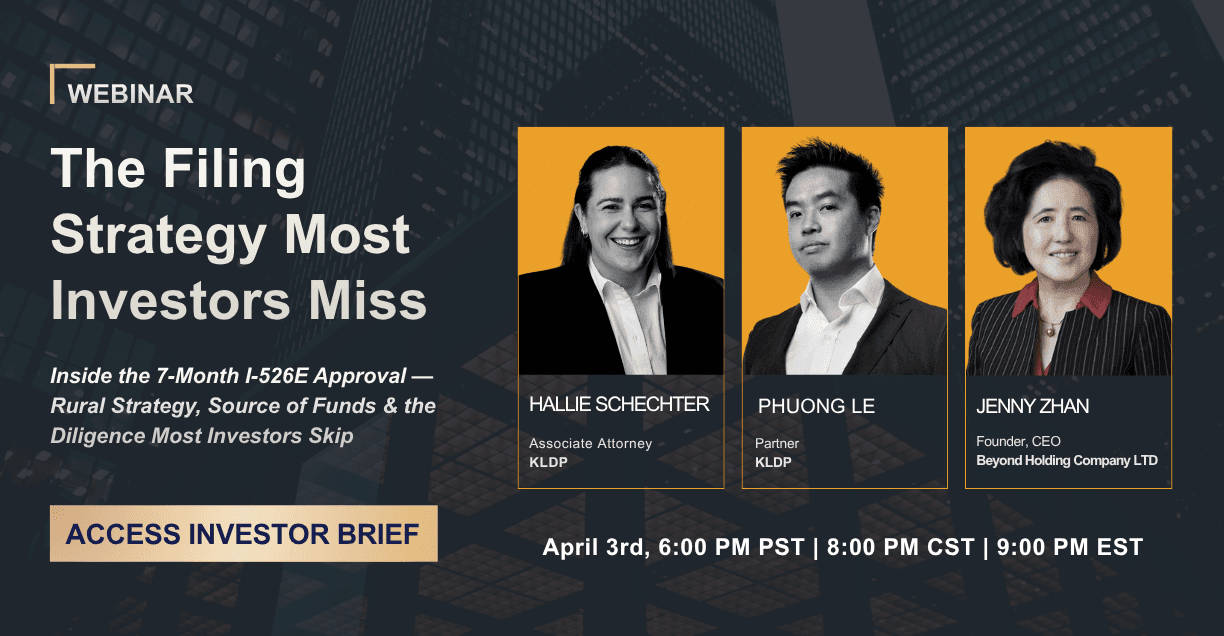 WEBINAR

The Filing Strategy Most Investors Miss

Inside the 7-Month I-526E Approval — Rural Strategy, Source of Funds & the Diligence Most Investors Skip

ACCESS INVESTOR BRIEF

HALLIE SCHECHTER
Associate Attorney
KLDP

PHUONG LE
Partner
KLDP

JENNY ZHAN
Founder, CEO
Beyond Holding Company LTD

April 3rd, 6:00 PM PST | 8:00 PM CST | 9:00 PM EST